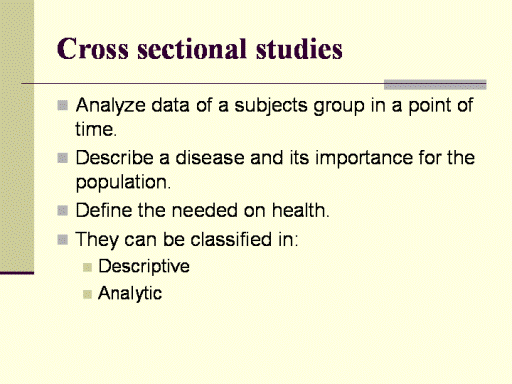 Cross sectional studies

Analyze data of a subjects group in a point of time.

Describe a disease and its importance for the population.

Define the needed on health.

They can be classified in:

Descriptive

Analytic